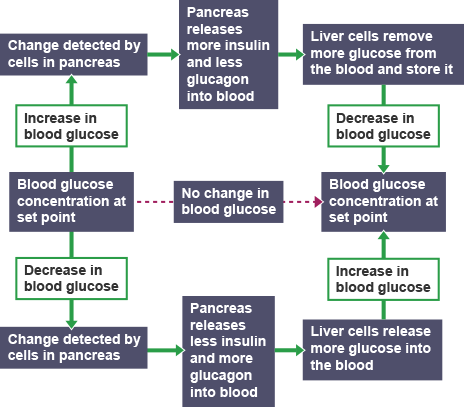 Change detected by cells in pancreas

Pancreas releases more insulin and less glucagon into blood

Liver cells remove more glucose from the blood and store it

Increase in blood glucose

Decrease in blood glucose

Blood glucose concentration at set point

No change in blood glucose

Blood glucose concentration at set point

Decrease in blood glucose

Increase in blood glucose

Change detected by cells in pancreas

Pancreas releases less insulin and more glucagon into blood

Liver cells release more glucose into the blood